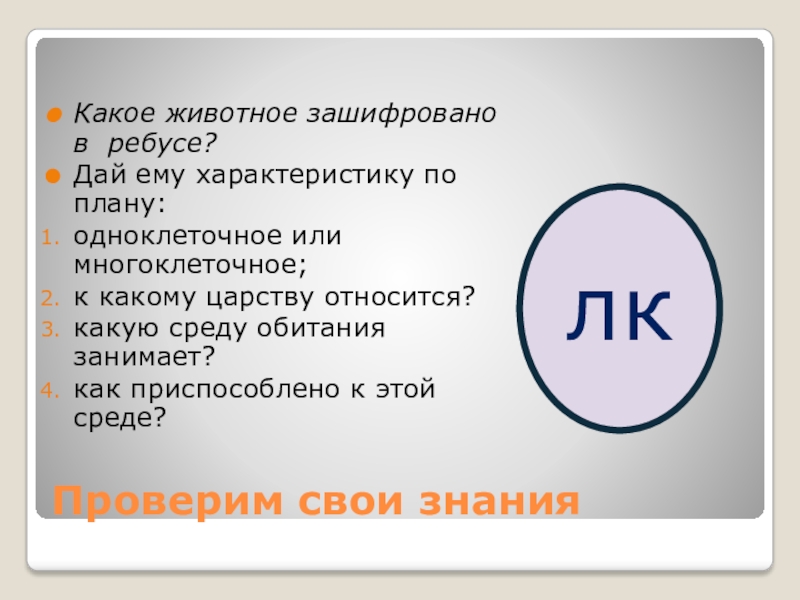 Какое животное зашифровано в ребусе?

Дай ему характеристику по плану:

1. одноклеточное или многоклеточное;
2. к какому царству относится?
3. какую среду обитания занимает?
4. как приспособлено к этой среде?

ЛК

Проверим свои знания